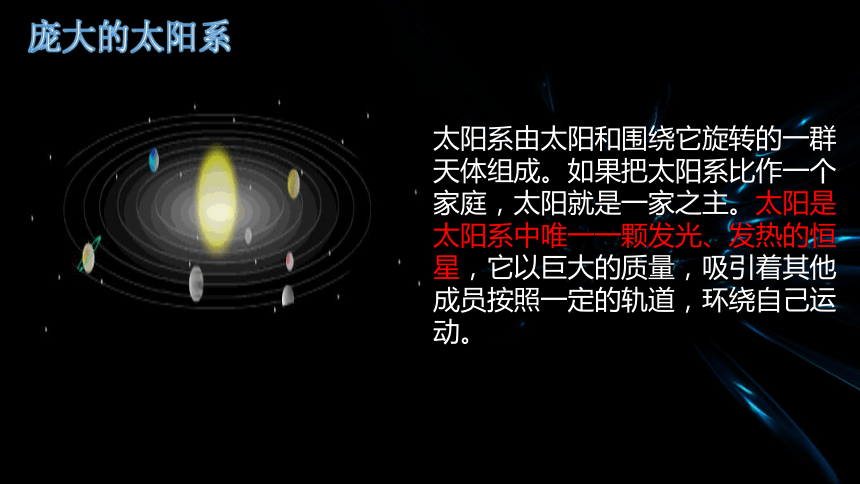 庞大的太阳系

太阳系由太阳和围绕它旋转的一群天体组成。如果把太阳系比作一个家庭，太阳就是一家之主。太阳是太阳系中唯一一颗发光、发热的恒星，它以巨大的质量，吸引着其他成员按照一定的轨道，环绕自己运动。